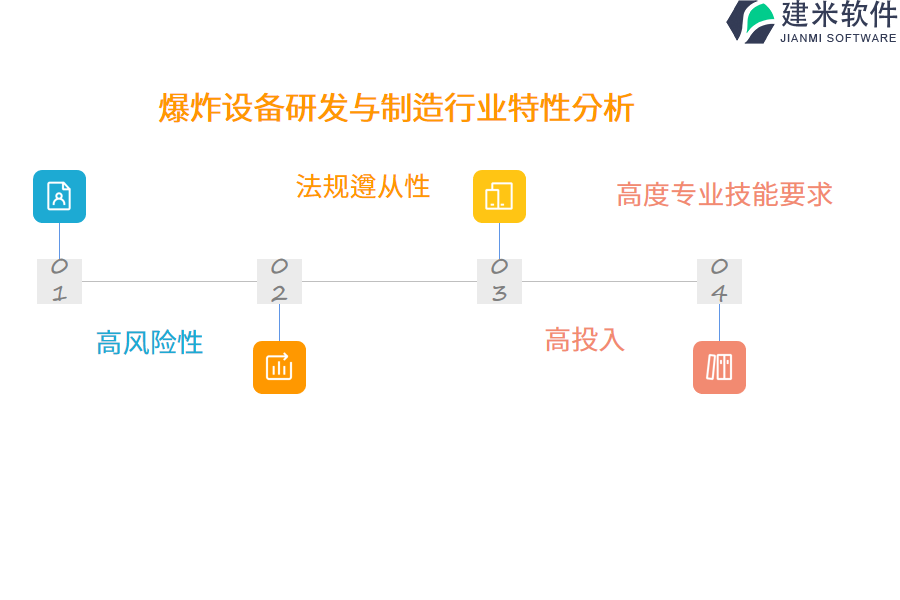 建米软件
JIANMI SOFTWARE

爆炸设备研发与制造行业特性分析

01
高风险性

02
法规遵从性

03
高投入

04
高度专业技能要求